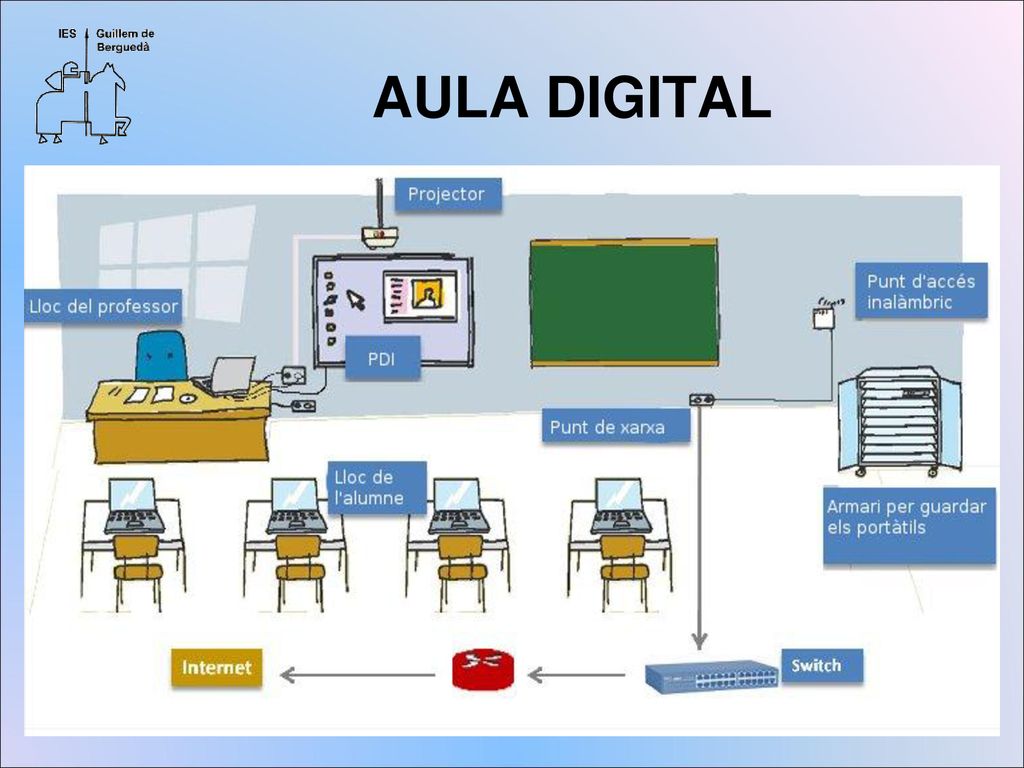 IES Guillem de Berguedà

AULA DIGITAL

Projector

Lloc del professor

PDI

Punt d'accés inalàmbric

Punt de xarxa

Lloc de l'alumne

Armari per guardar els portàtils

Internet

Switch